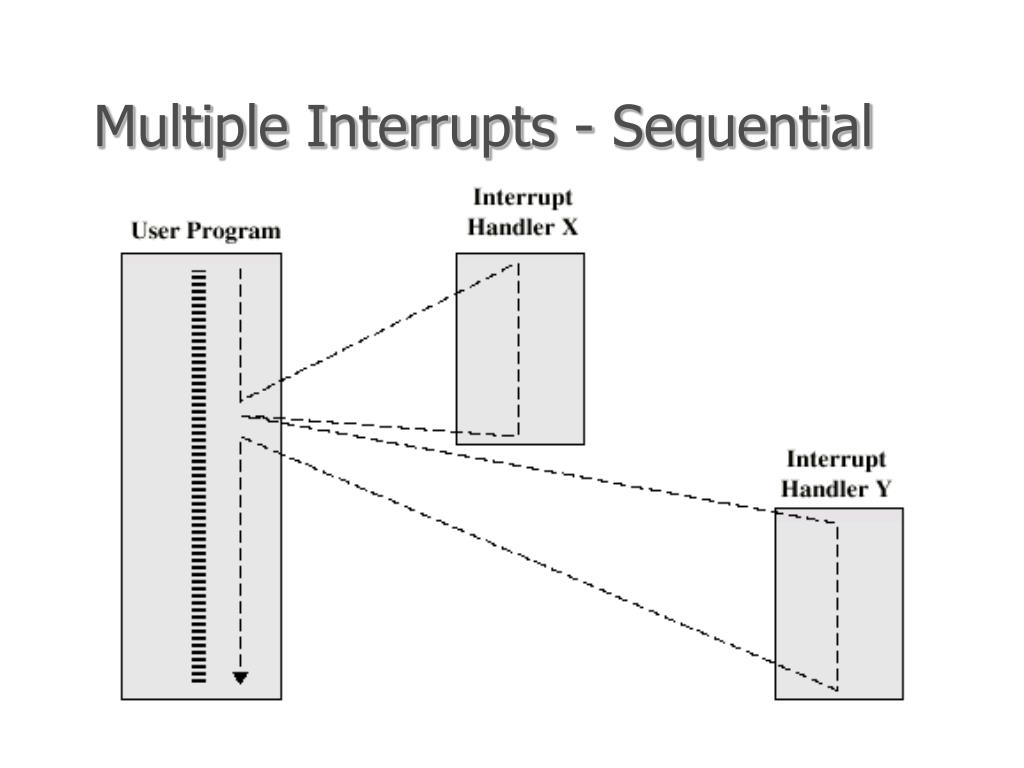 Multiple Interrupts - Sequential

User Program

Interrupt Handler X

Interrupt Handler Y